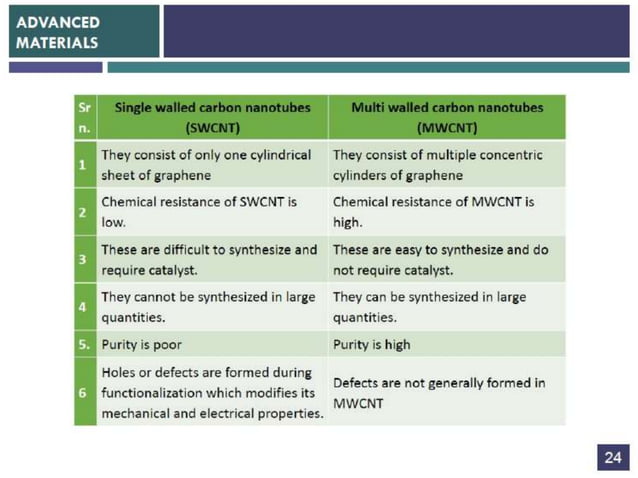 ADVANCED MATERIALS

| Sr n. | Single walled carbon nanotubes (SWCNT) | Multi walled carbon nanotubes (MWCNT) |
|---|---|---|
| 1 | They consist of only one cylindrical sheet of graphene | They consist of multiple concentric cylinders of graphene |
| 2 | Chemical resistance of SWCNT is low. | Chemical resistance of MWCNT is high. |
| 3 | These are difficult to synthesize and require catalyst. | These are easy to synthesize and do not require catalyst. |
| 4 | They cannot be synthesized in large quantities. | They can be synthesized in large quantities. |
| 5. | Purity is poor | Purity is high |
| 6 | Holes or defects are formed during functionalization which modifies its mechanical and electrical properties. | Defects are not generally formed in MWCNT |

24